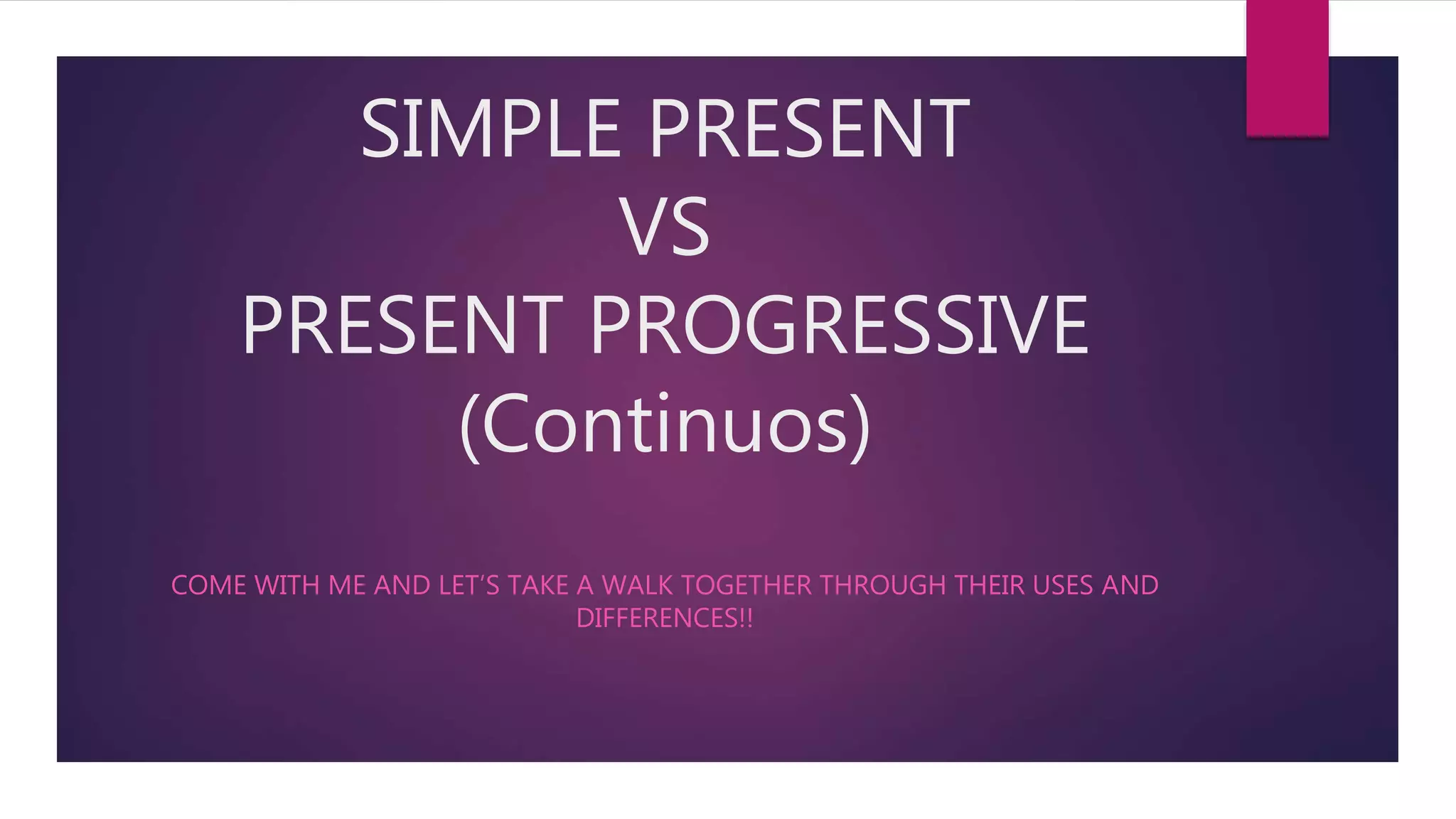 SIMPLE PRESENT
VS
PRESENT PROGRESSIVE
(Continuos)

COME WITH ME AND LET'S TAKE A WALK TOGETHER THROUGH THEIR USES AND DIFFERENCES!!